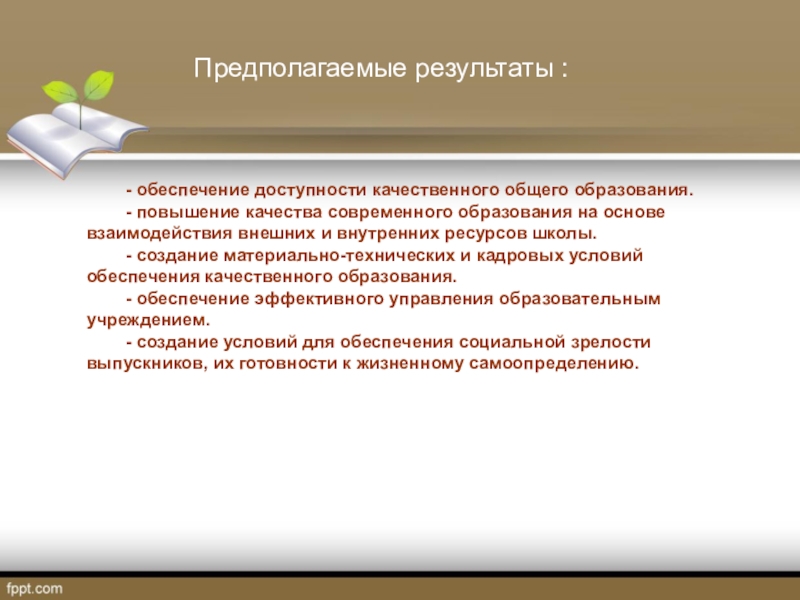 Предполагаемые результаты :

- обеспечение доступности качественного общего образования.

- повышение качества современного образования на основе взаимодействия внешних и внутренних ресурсов школы.

- создание материально-технических и кадровых условий обеспечения качественного образования.

- обеспечение эффективного управления образовательным учреждением.

- создание условий для обеспечения социальной зрелости выпускников, их готовности к жизненному самоопределению.

fppt.com